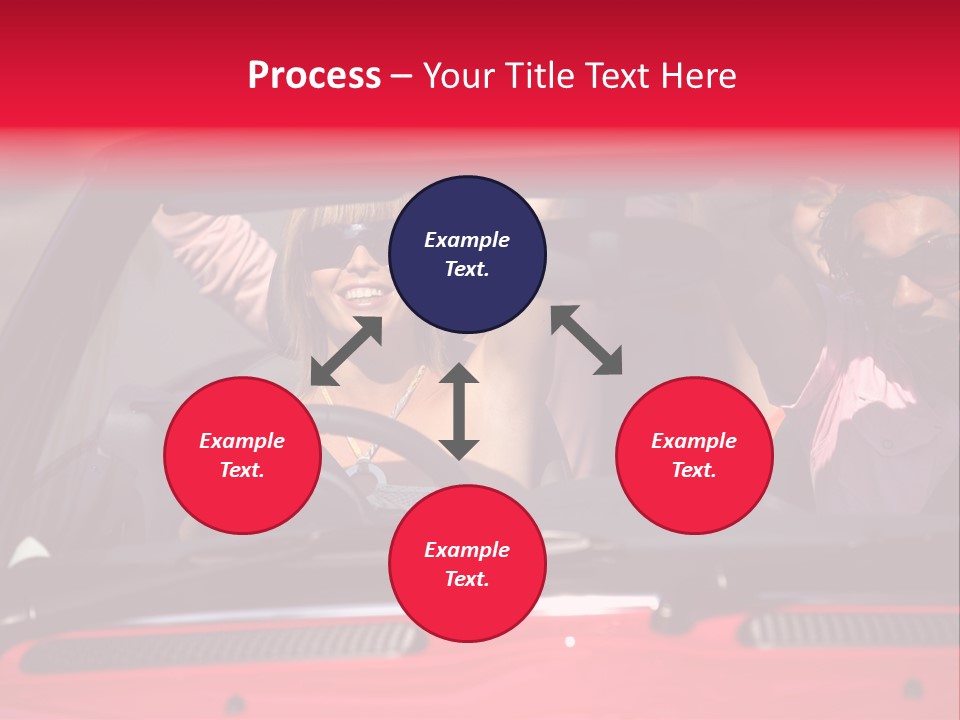 Process – Your Title Text Here

Example Text.

Example Text.

Example Text.

Example Text.